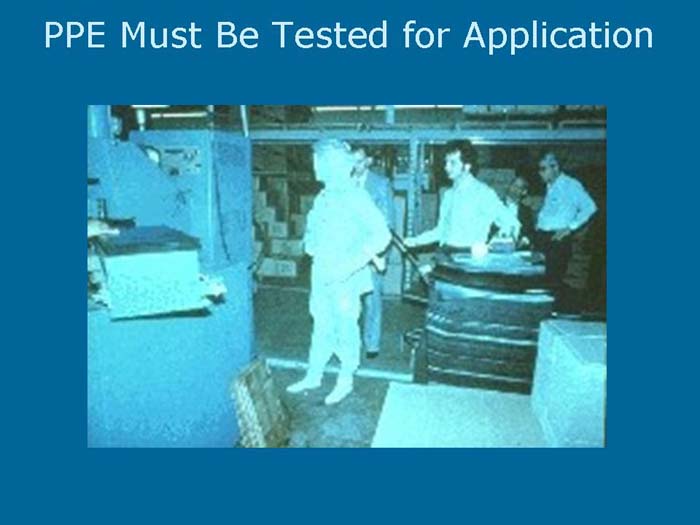 PPE Must Be Tested for Application